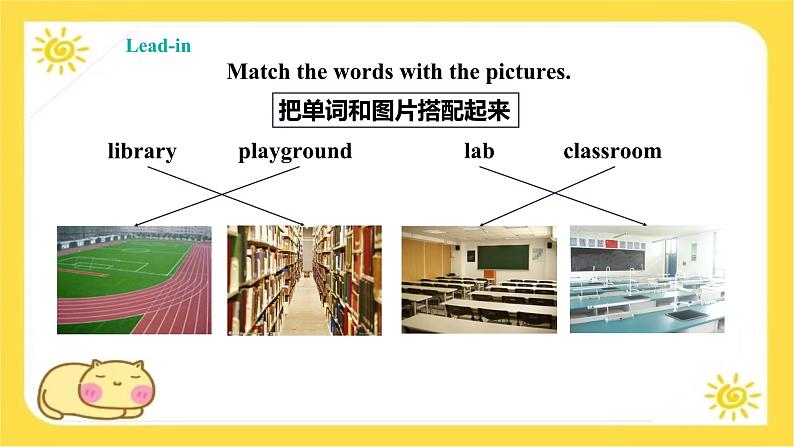 Lead-in

Match the words with the pictures.

把单词和图片搭配起来

library playground lab classroom